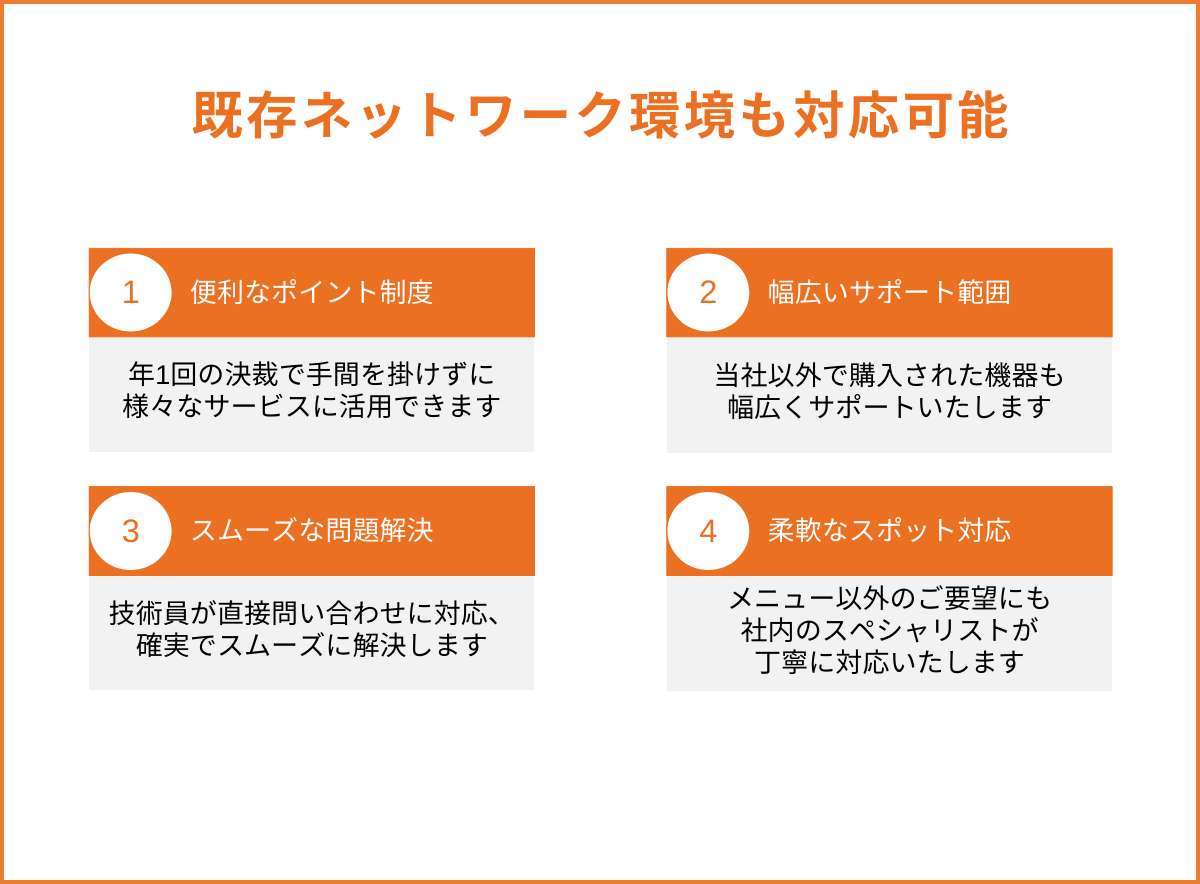 既存ネットワーク環境も対応可能

1 便利なポイント制度

年1回の決裁で手間を掛けずに様々なサービスに活用できます

2 幅広いサポート範囲

当社以外で購入された機器も幅広くサポートいたします

3 スムーズな問題解決

技術員が直接問い合わせに対応、確実でスムーズに解決します

4 柔軟なスポット対応

メニュー以外のご要望にも社内のスペシャリストが丁寧に対応いたします